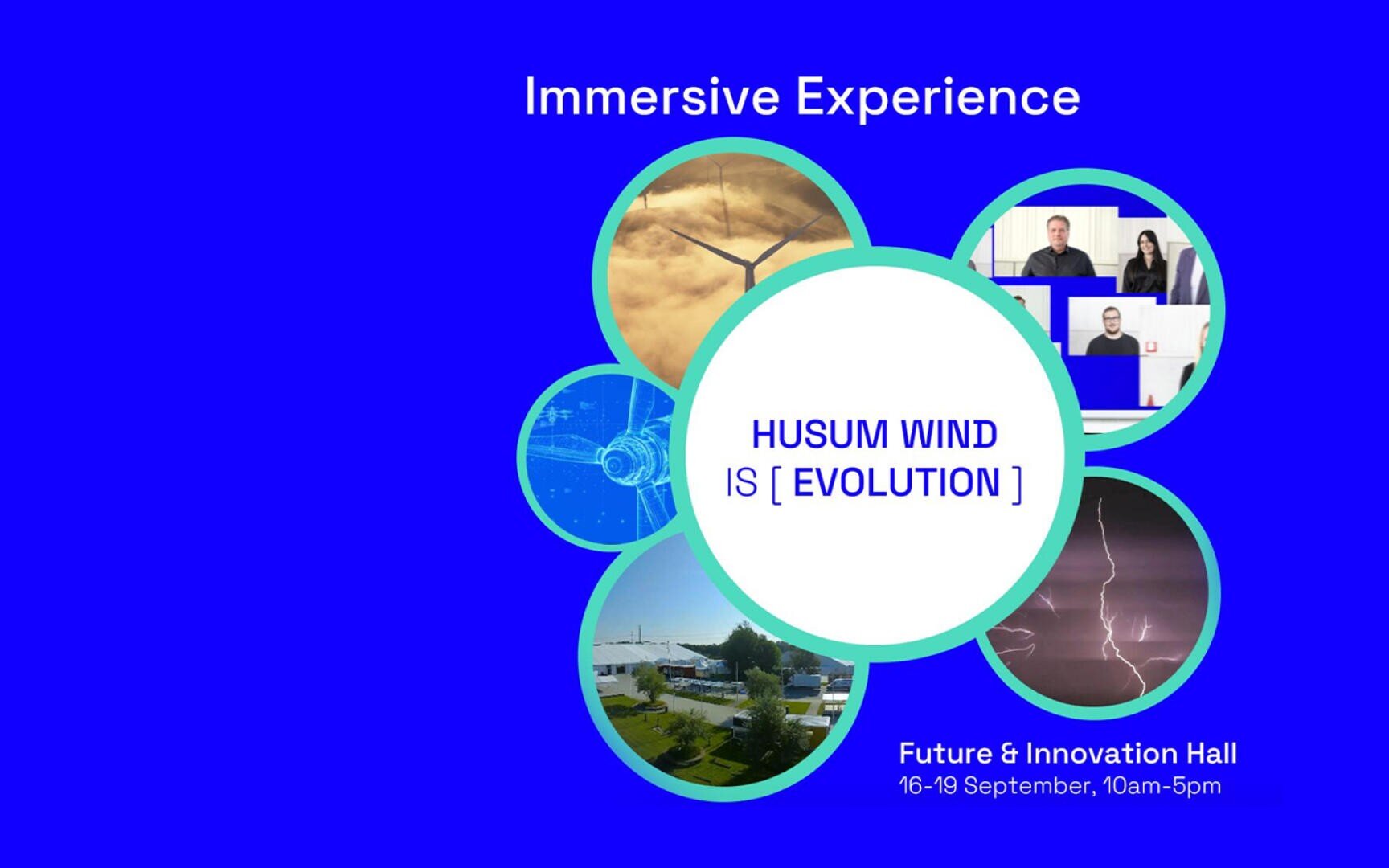 Immersive Experience

HUSUM WIND
IS [ EVOLUTION ]

Future & Innovation Hall
16-19 September, 10am-5pm